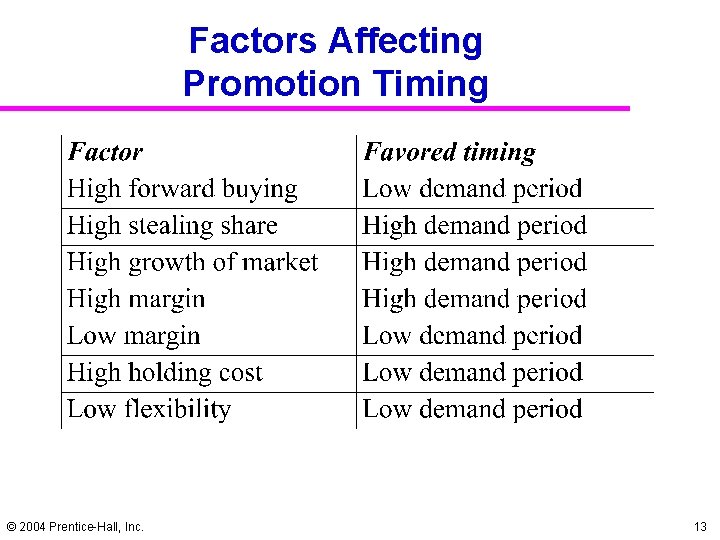 Factors Affecting Promotion Timing

| Factor | Favored timing |
|---|---|
| High forward buying | Low demand period |
| High stealing share | High demand period |
| High growth of market | High demand period |
| High margin | High demand period |
| Low margin | Low demand period |
| High holding cost | Low demand period |
| Low flexibility | Low demand period |

© 2004 Prentice-Hall, Inc.

13